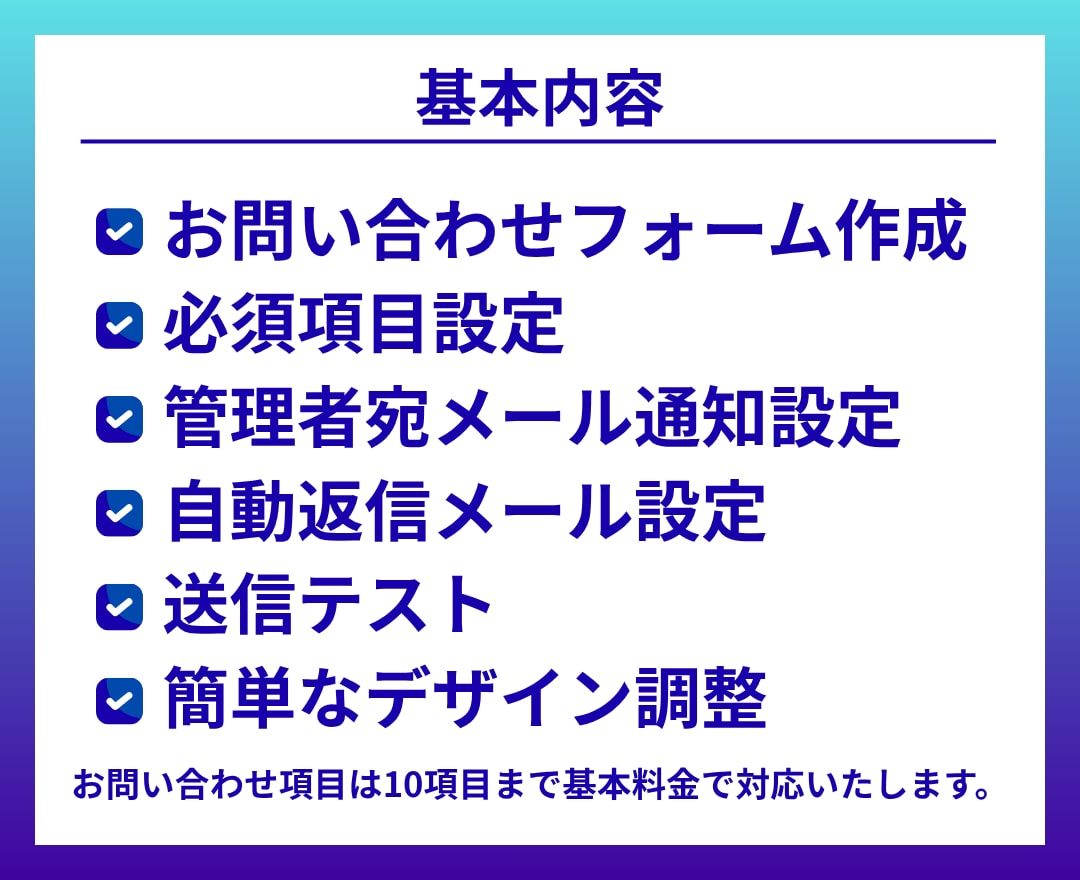 基本内容

☑ お問い合わせフォーム作成
☑ 必須項目設定
☑ 管理者宛メール通知設定
☑ 自動返信メール設定
☑ 送信テスト
☑ 簡単なデザイン調整

お問い合わせ項目は10項目まで基本料金で対応いたします。